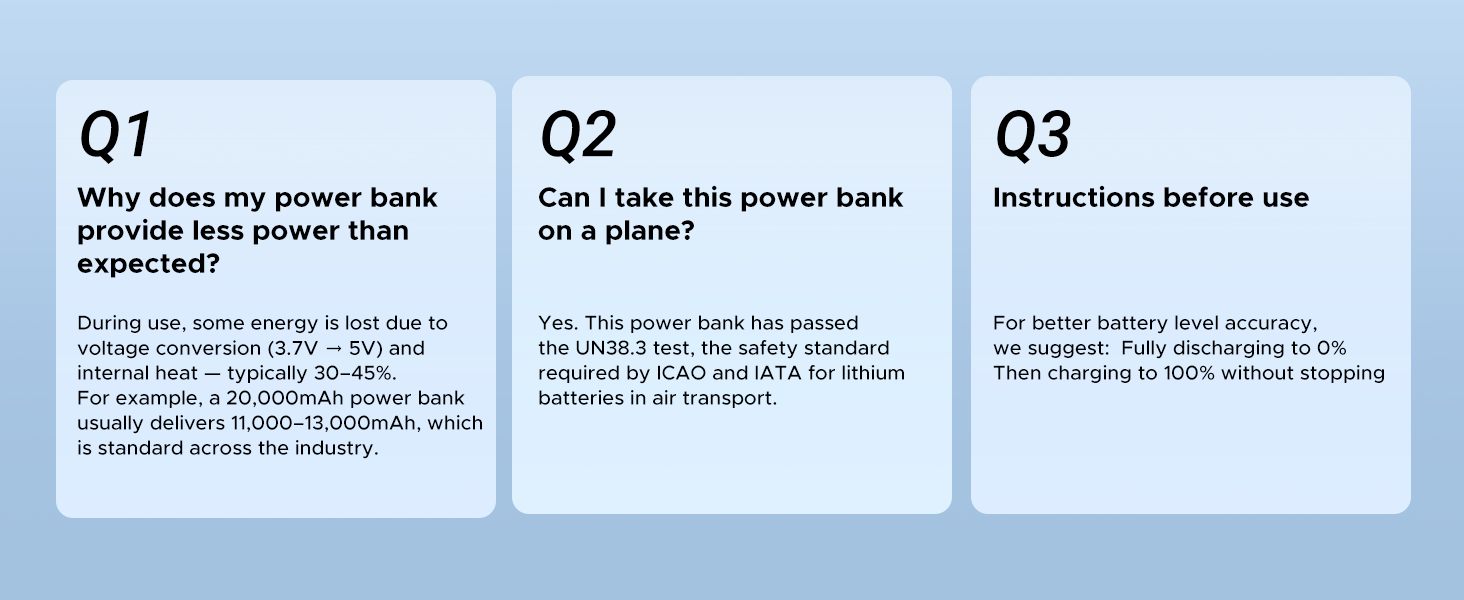 Q1

Why does my power bank provide less power than expected?

During use, some energy is lost due to voltage conversion (3.7V → 5V) and internal heat — typically 30–45%.
For example, a 20,000mAh power bank usually delivers 11,000–13,000mAh, which is standard across the industry.

Q2

Can I take this power bank on a plane?

Yes. This power bank has passed the UN38.3 test, the safety standard required by ICAO and IATA for lithium batteries in air transport.

Q3

Instructions before use

For better battery level accuracy, we suggest:  Fully discharging to 0%
Then charging to 100% without stopping